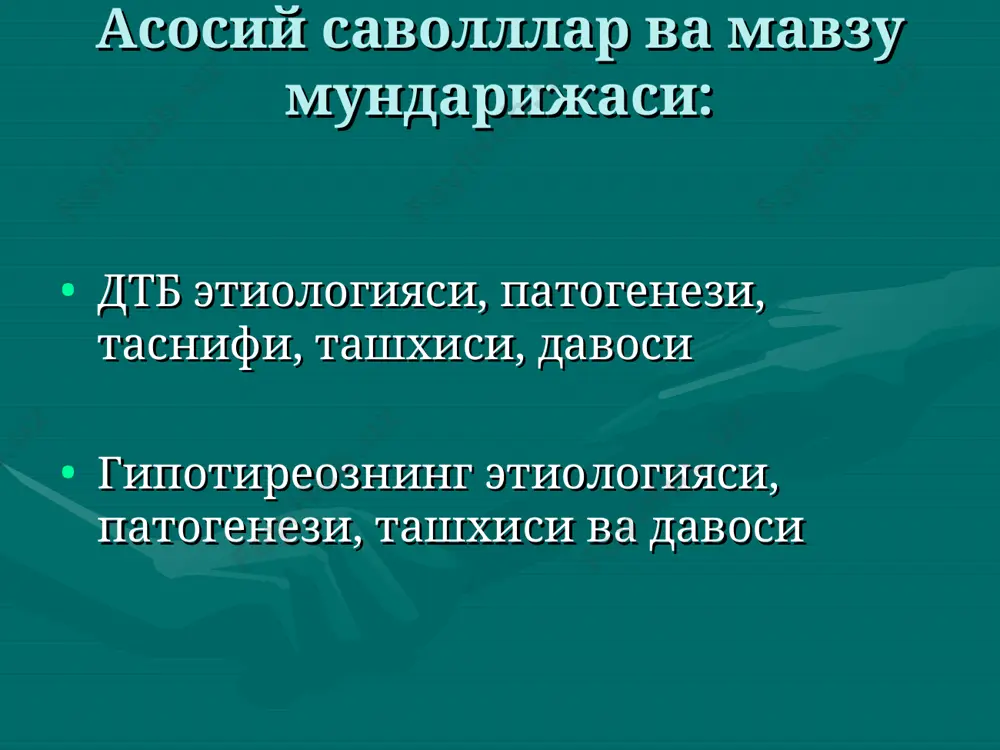 Асосий саволллар ва мавзу мундарижаси:

• ДТБ этиологияси, патогенези, таснифи, ташхиси, давоси

• Гипотиреознинг этиологияси, патогенези, ташхиси ва давоси